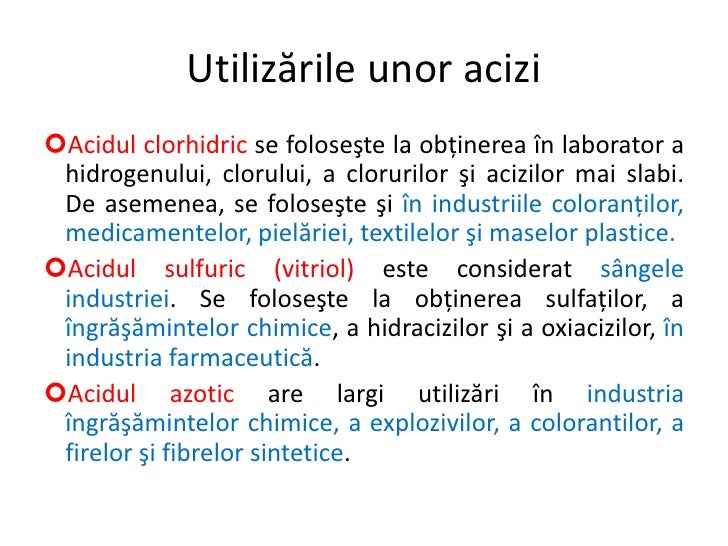 Utilizările unor acizi

Acidul clorhidric se foloseşte la obținerea în laborator a hidrogenului, clorului, a clorurilor şi acizilor mai slabi. De asemenea, se foloseşte şi în industriile coloranților, medicamentelor, pielăriei, textilelor şi maselor plastice.

Acidul sulfuric (vitriol) este considerat sângele industriei. Se foloseşte la obținerea sulfaților, a îngrăşămintelor chimice, a hidracizilor şi a oxiacizilor, în industria farmaceutică.

Acidul azotic are largi utilizări în industria îngrăşămintelor chimice, a explozivilor, a colorantilor, a firelor şi fibrelor sintetice.